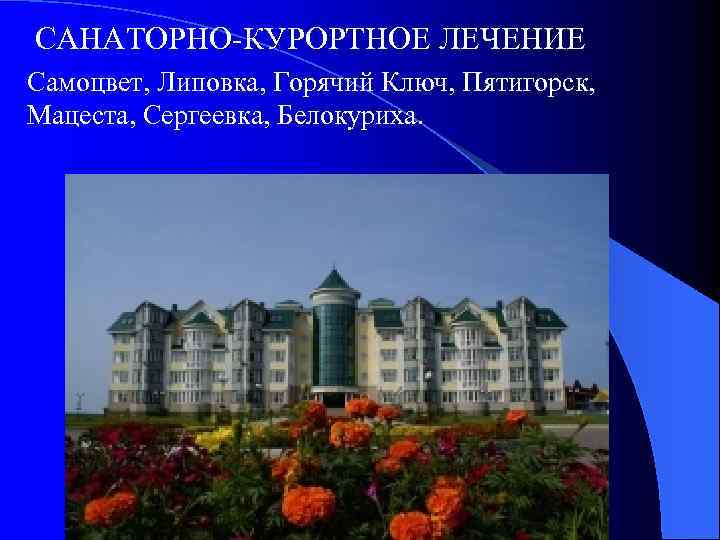 САНАТОРНО-КУРОРТНОЕ ЛЕЧЕНИЕ

Самоцвет, Липовка, Горячий Ключ, Пятигорск, Мацеста, Сергеевка, Белокуриха.